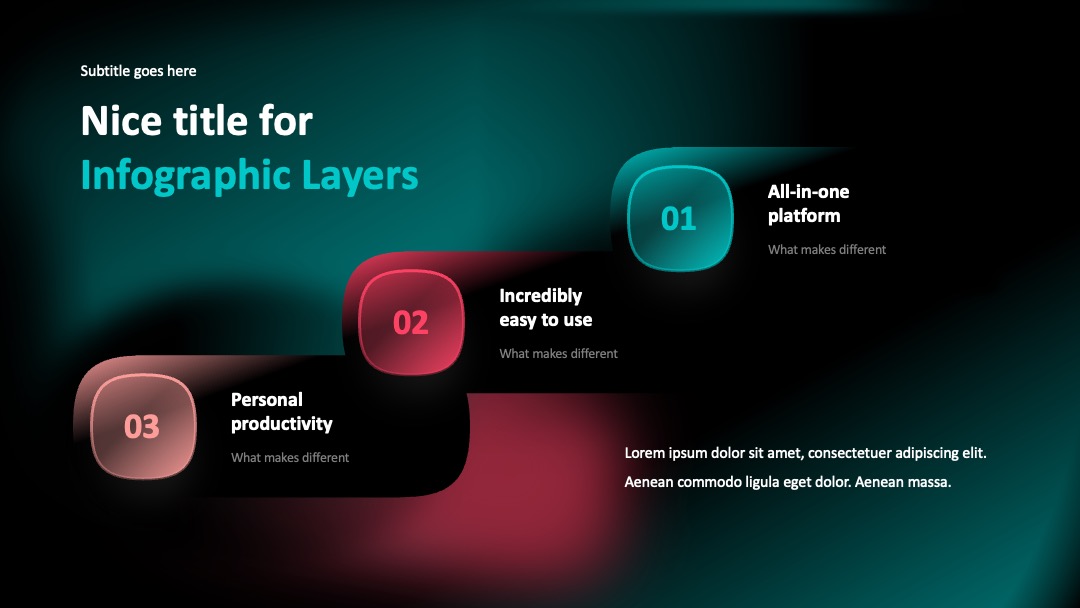 Subtitle goes here

Nice title for
Infographic Layers

01
All-in-one platform
What makes different

02
Incredibly easy to use
What makes different

03
Personal productivity
What makes different

Lorem ipsum dolor sit amet, consectetuer adipiscing elit. Aenean commodo ligula eget dolor. Aenean massa.